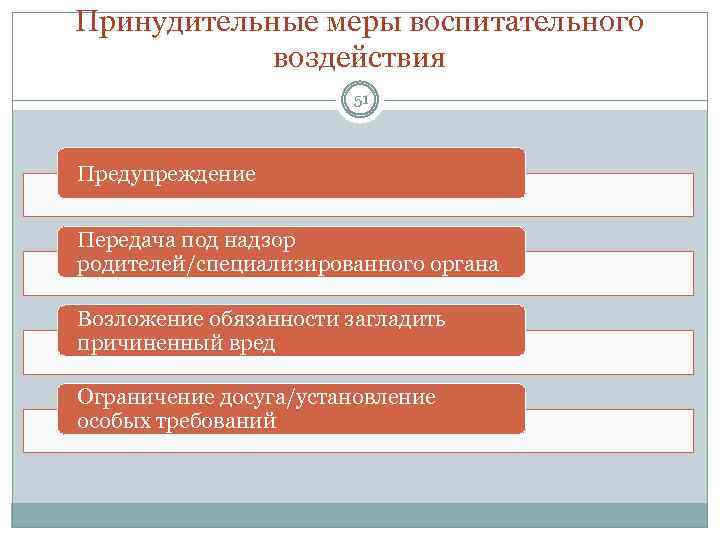 Принудительные меры воспитательного воздействия

51

Предупреждение

Передача под надзор родителей/специализированного органа

Возложение обязанности загладить причиненный вред

Ограничение досуга/установление особых требований